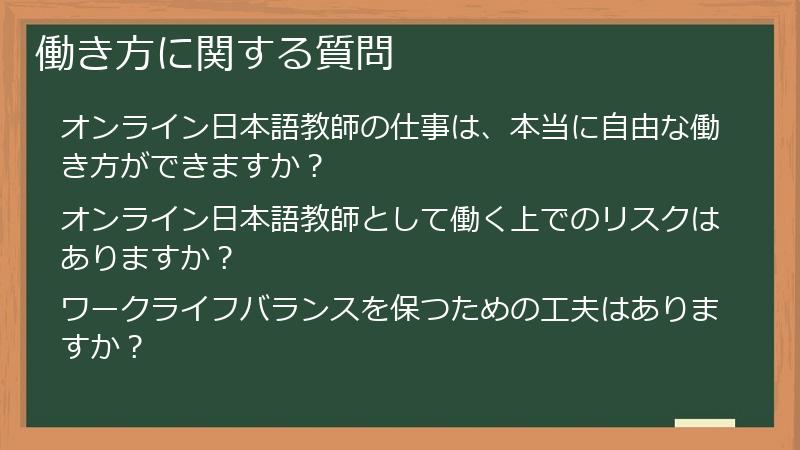 働き方に関する質問

オンライン日本語教師の仕事は、本当に自由な働き方ができますか？

オンライン日本語教師として働く上でのリスクはありますか？

ワークライフバランスを保つための工夫はありますか？